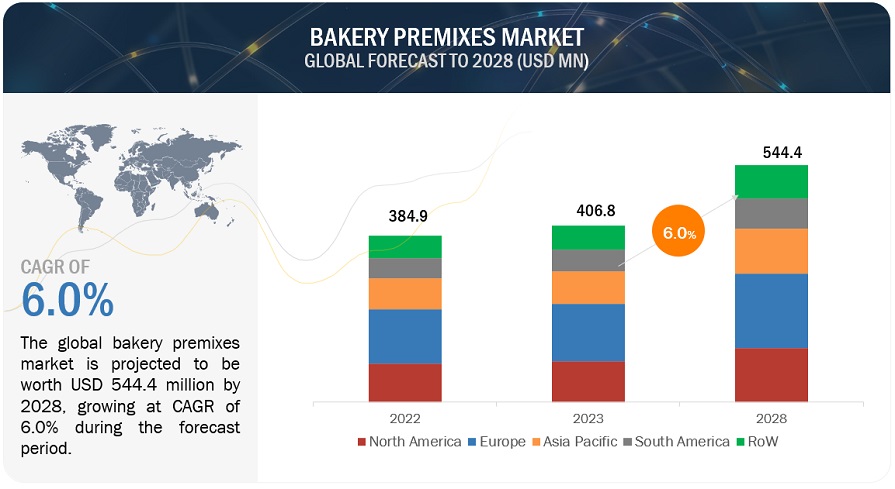 BAKERY PREMIXES MARKET
GLOBAL FORECAST TO 2028 (USD MN)

CAGR OF
6.0%

The global bakery premixes market is projected to be worth USD 544.4 million by 2028, growing at CAGR of 6.0% during the forecast period.

384.9
406.8
544.4
6.0%

2022
2023
2028

North America Europe Asia Pacific South America RoW